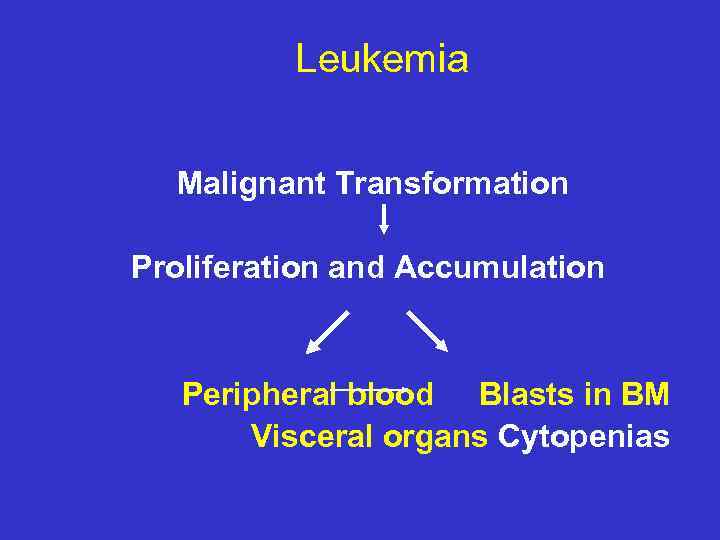 Leukemia

Malignant Transformation

Proliferation and Accumulation

Peripheral blood Blasts in BM
Visceral organs Cytopenias